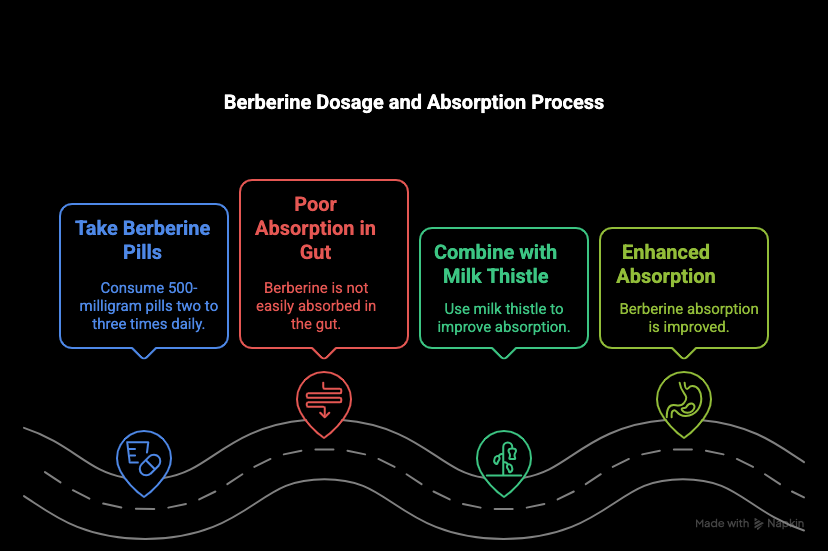 Berberine Dosage and Absorption Process

Take Berberine Pills

Consume 500-milligram pills two to three times daily.

Poor Absorption in Gut

Berberine is not easily absorbed in the gut.

Combine with Milk Thistle

Use milk thistle to improve absorption.

Enhanced Absorption

Berberine absorption is improved.

Made with Napkin